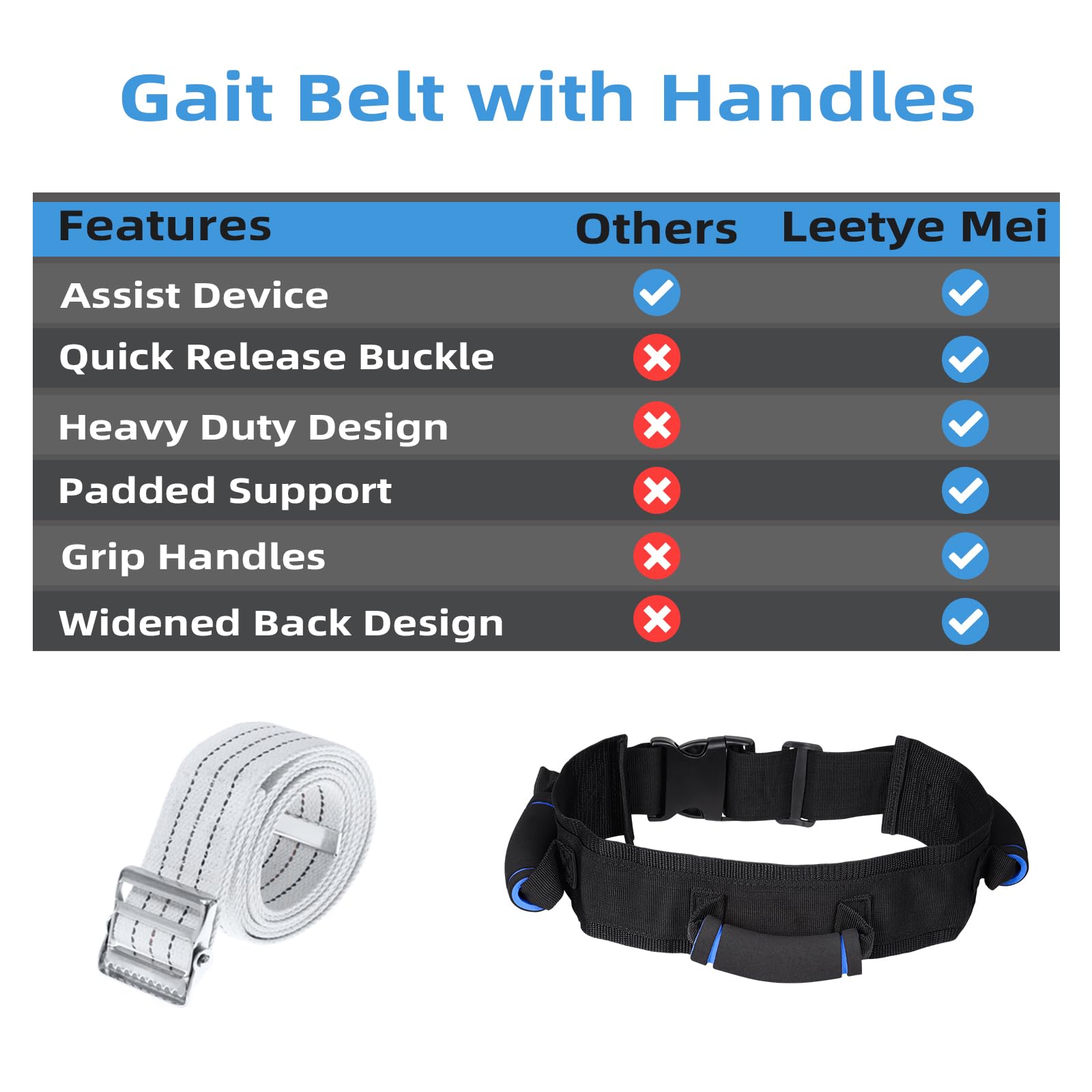 Gait Belt with Handles

| Features | Others | Leetye Mei |
|---|---|---|
| Assist Device | ✓ | ✓ |
| Quick Release Buckle | ✗ | ✓ |
| Heavy Duty Design | ✗ | ✓ |
| Padded Support | ✗ | ✓ |
| Grip Handles | ✗ | ✓ |
| Widened Back Design | ✗ | ✓ |